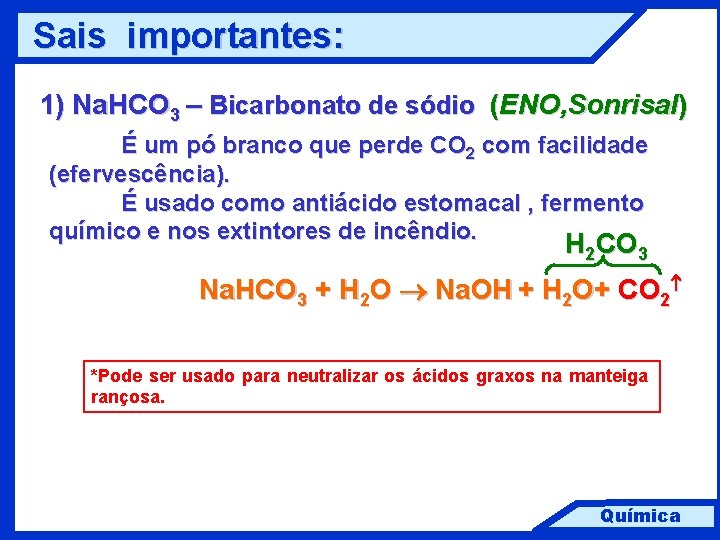 Sais importantes:

1) $NaHCO_3$ – Bicarbonato de sódio (ENO,Sonrisal)

É um pó branco que perde $CO_2$ com facilidade (efervescência).

É usado como antiácido estomacal , fermento químico e nos extintores de incêndio.

$H_2CO_3$

$NaHCO_3 + H_2O \rightarrow NaOH + H_2O + CO_2\uparrow$

*Pode ser usado para neutralizar os ácidos graxos na manteiga rançosa.

Química